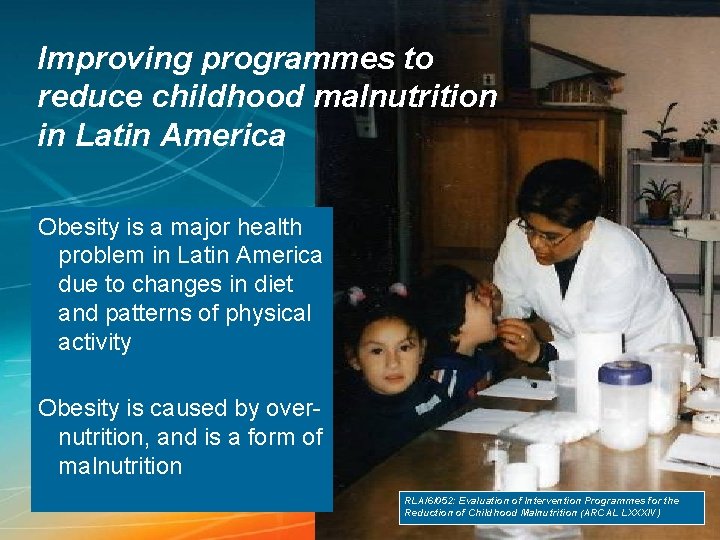 Improving programmes to reduce childhood malnutrition in Latin America

Obesity is a major health problem in Latin America due to changes in diet and patterns of physical activity

Obesity is caused by over-nutrition, and is a form of malnutrition

RLA/6/052: Evaluation of Intervention Programmes for the Reduction of Childhood Malnutrition (ARCAL LXXXIV)